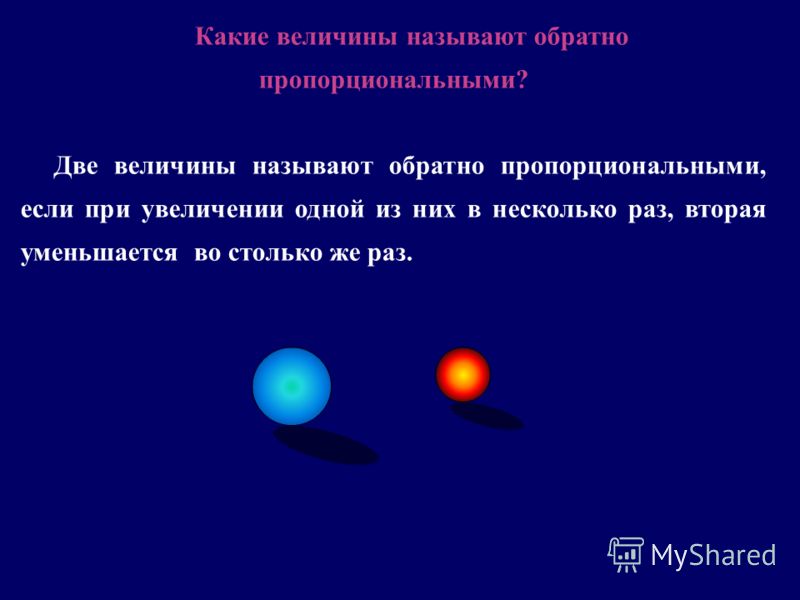 Какие величины называют обратно пропорциональными?

Две величины называют обратно пропорциональными, если при увеличении одной из них в несколько раз, вторая уменьшается во столько же раз.

MyShared